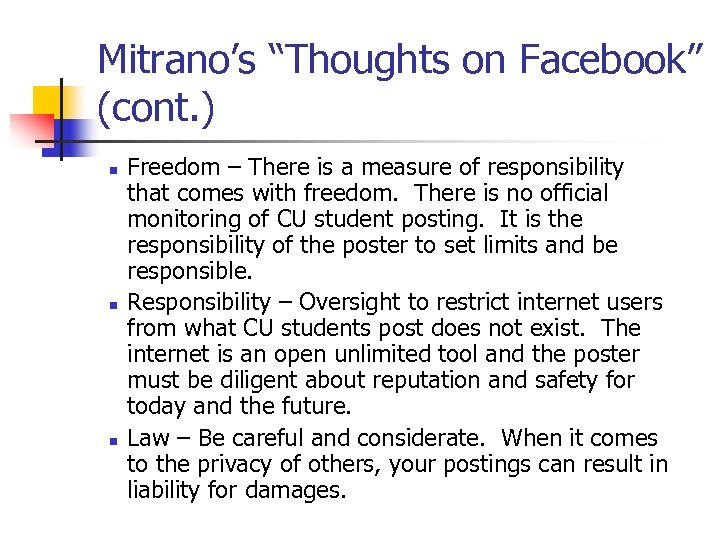 Mitrano's "Thoughts on Facebook" (cont.)

- Freedom – There is a measure of responsibility that comes with freedom.  There is no official monitoring of CU student posting.  It is the responsibility of the poster to set limits and be responsible.
- Responsibility – Oversight to restrict internet users from what CU students post does not exist.  The internet is an open unlimited tool and the poster must be diligent about reputation and safety for today and the future.
- Law – Be careful and considerate.  When it comes to the privacy of others, your postings can result in liability for damages.